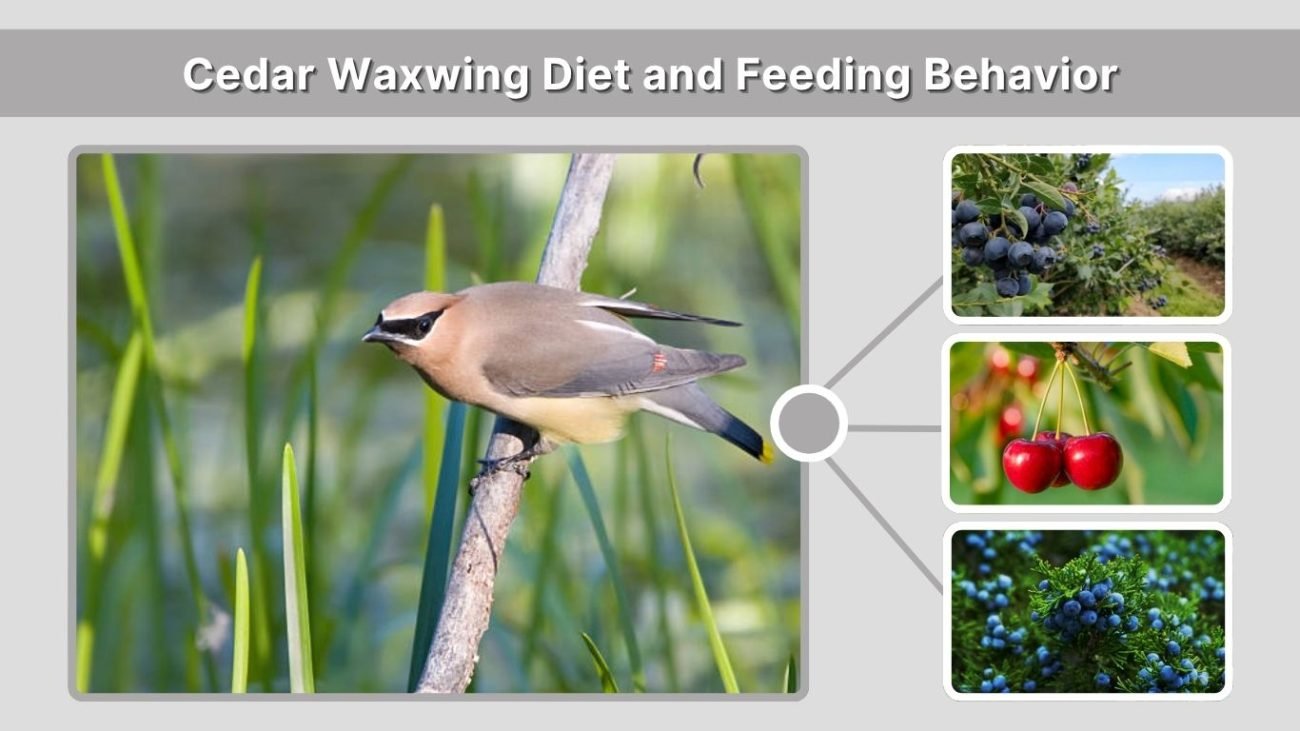 Cedar Waxwing Diet and Feeding Behavior